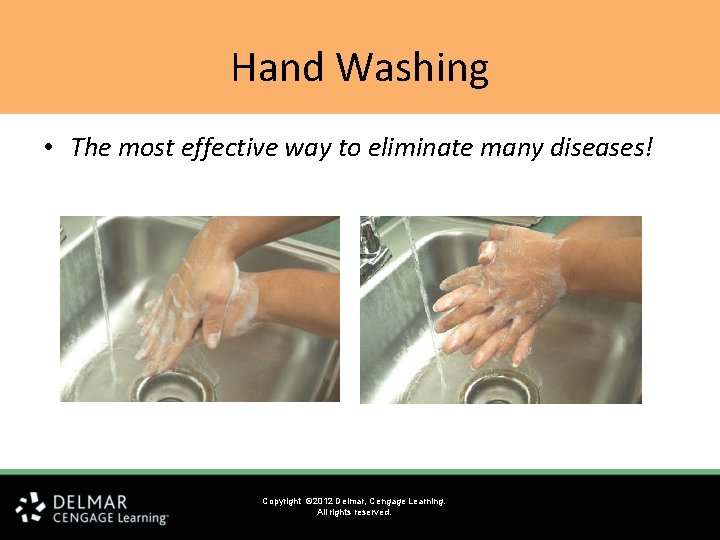 Hand Washing

• The most effective way to eliminate many diseases!

DELMAR
CENGAGE Learning™

Copyright ©2012 Delmar, Cengage Learning.
All rights reserved.